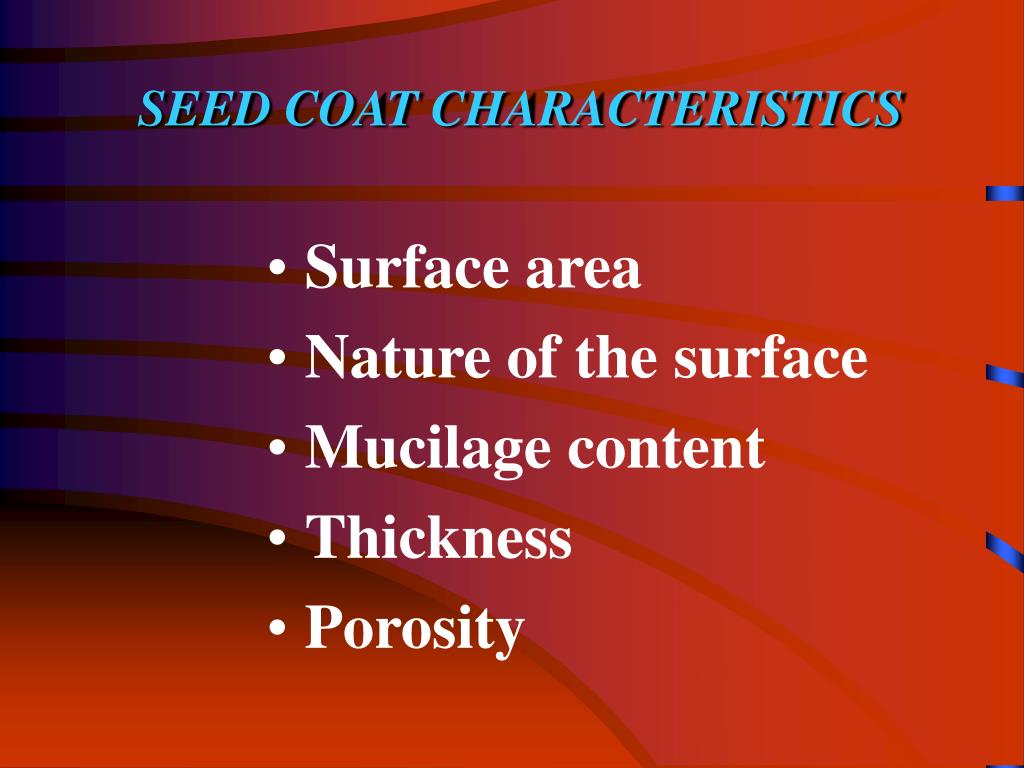 SEED COAT CHARACTERISTICS

• Surface area
• Nature of the surface
• Mucilage content
• Thickness
• Porosity